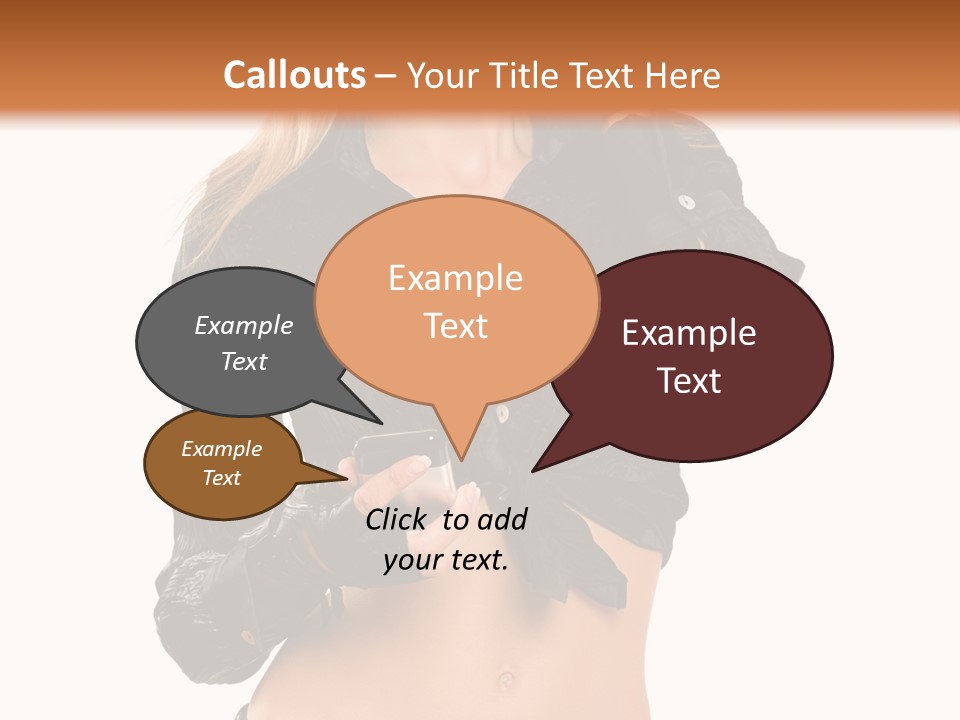 Callouts – Your Title Text Here

Example Text

Example Text

Example Text

Example Text

Click to add your text.